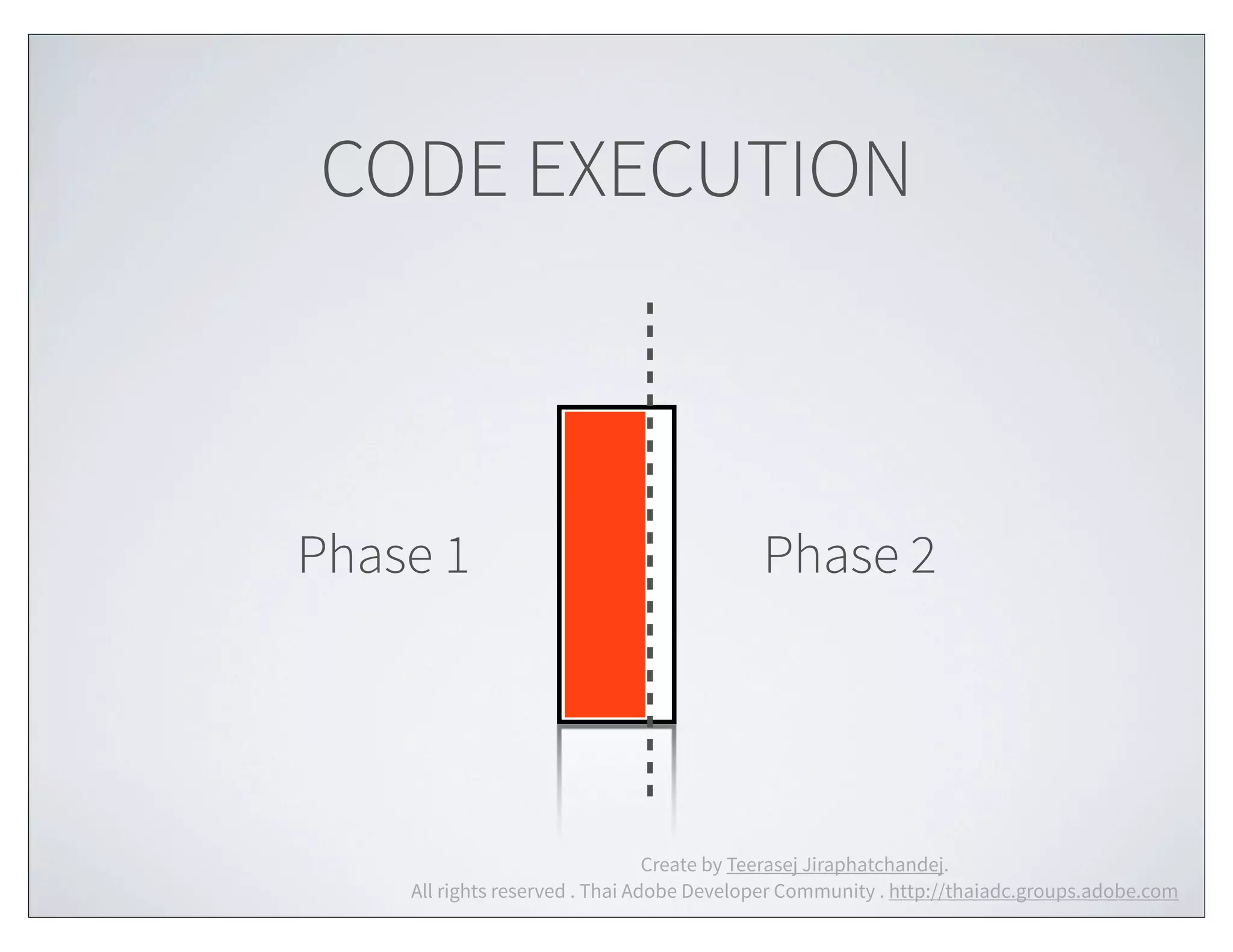 CODE EXECUTION

Phase 1

Phase 2

Create by Teerasej Jiraphatchandej.
All rights reserved . Thai Adobe Developer Community . http://thaiadc.groups.adobe.com